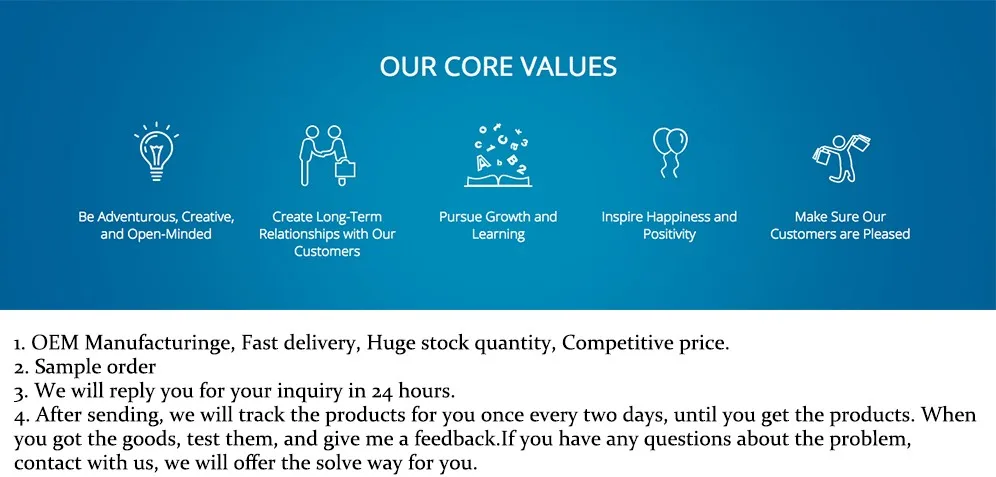 OUR CORE VALUES

Be Adventurous, Creative, and Open-Minded

Create Long-Term Relationships with Our Customers

Pursue Growth and Learning

Inspire Happiness and Positivity

Make Sure Our Customers are Pleased

1. OEM Manufacturinge, Fast delivery, Huge stock quantity, Competitive price.
2. Sample order
3. We will reply you for your inquiry in 24 hours.
4. After sending, we will track the products for you once every two days, until you get the products. When you got the goods, test them, and give me a feedback.If you have any questions about the problem, contact with us, we will offer the solve way for you.